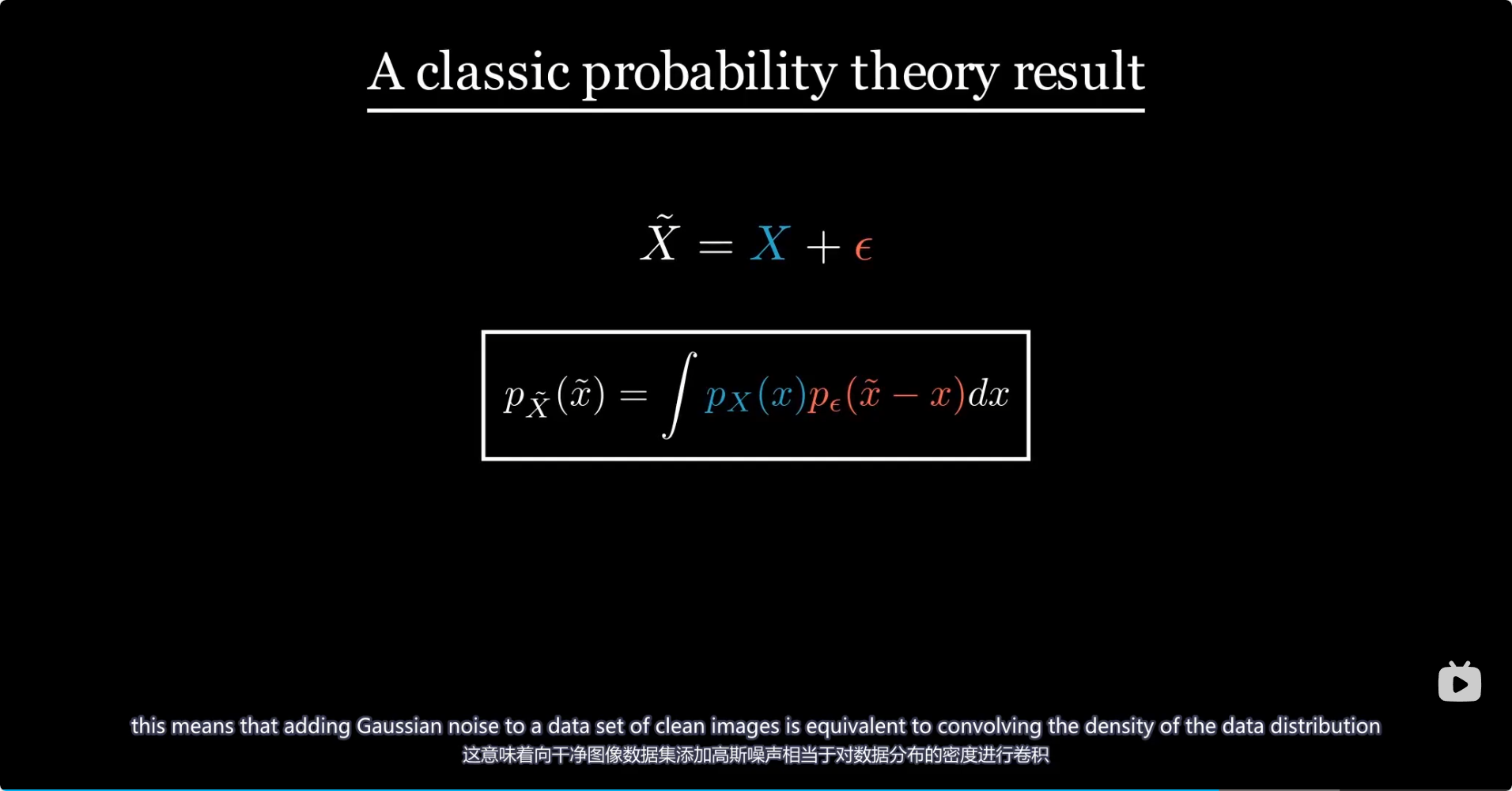 A classic probability theory result

$\tilde{X} = X + \epsilon$

$p_{\tilde{X}}(\tilde{x}) = \int p_X(x) p_\epsilon(\tilde{x} - x) dx$

this means that adding Gaussian noise to a data set of clean images is equivalent to convolving the density of the data distribution
这意味着向干净图像数据集添加高斯噪声相当于对数据分布的密度进行卷积